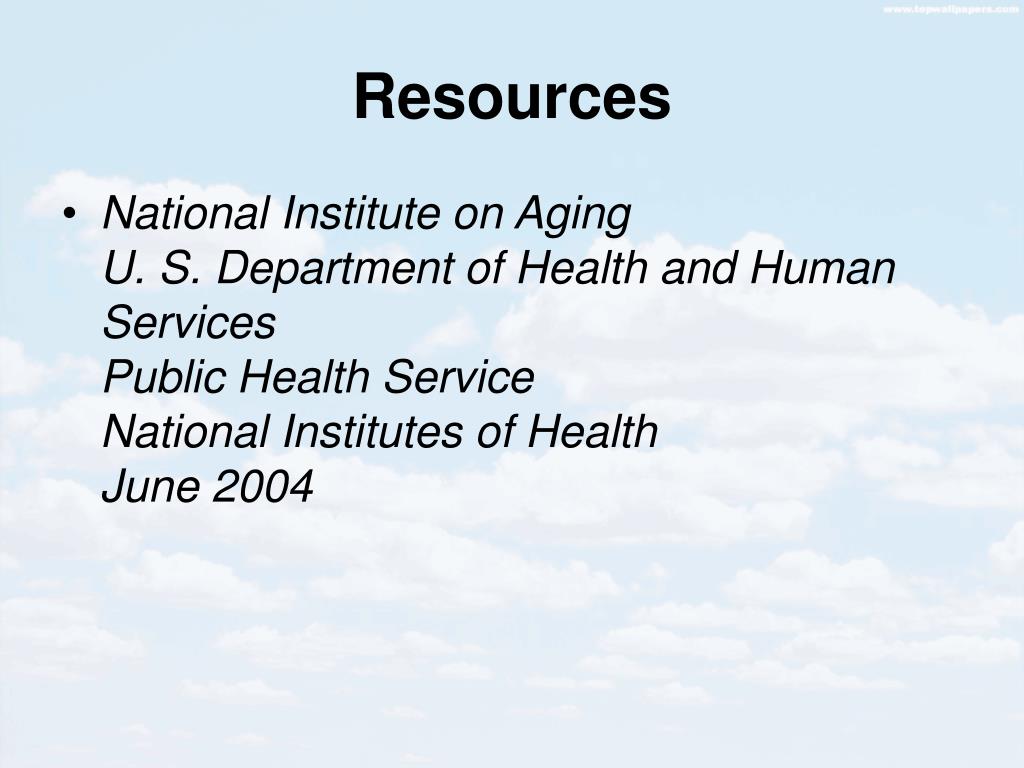 www.topwallpapers.com

Resources

• National Institute on Aging
U. S. Department of Health and Human Services
Public Health Service
National Institutes of Health
June 2004